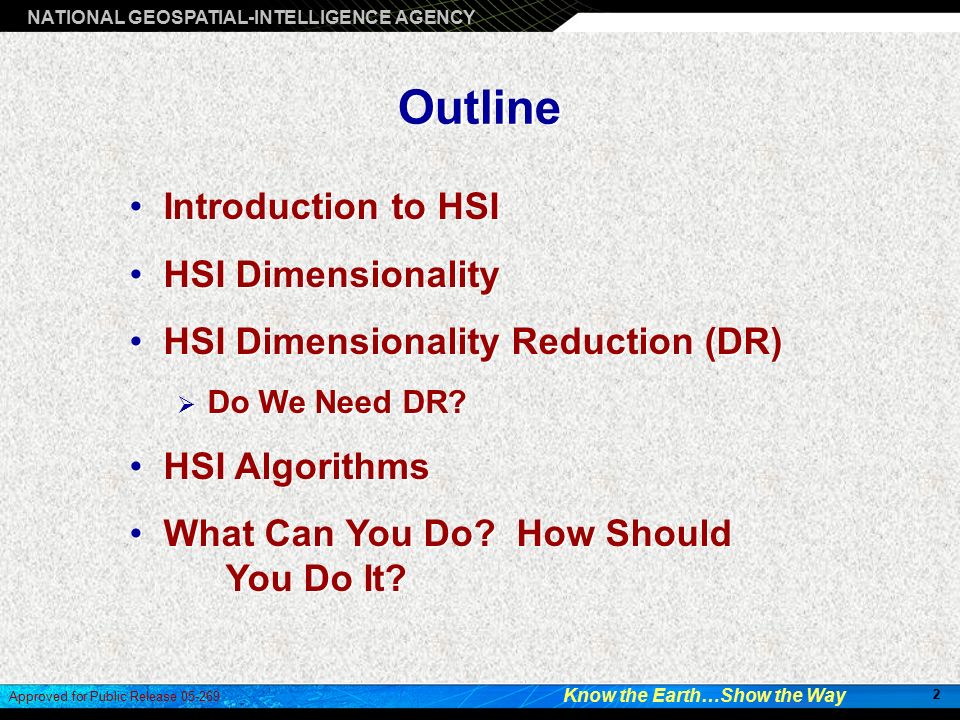 NATIONAL GEOSPATIAL-INTELLIGENCE AGENCY

Outline

• Introduction to HSI
• HSI Dimensionality
• HSI Dimensionality Reduction (DR)
  ➢ Do We Need DR?
• HSI Algorithms
• What Can You Do? How Should You Do It?

Approved for Public Release 05-269
Know the Earth…Show the Way
2